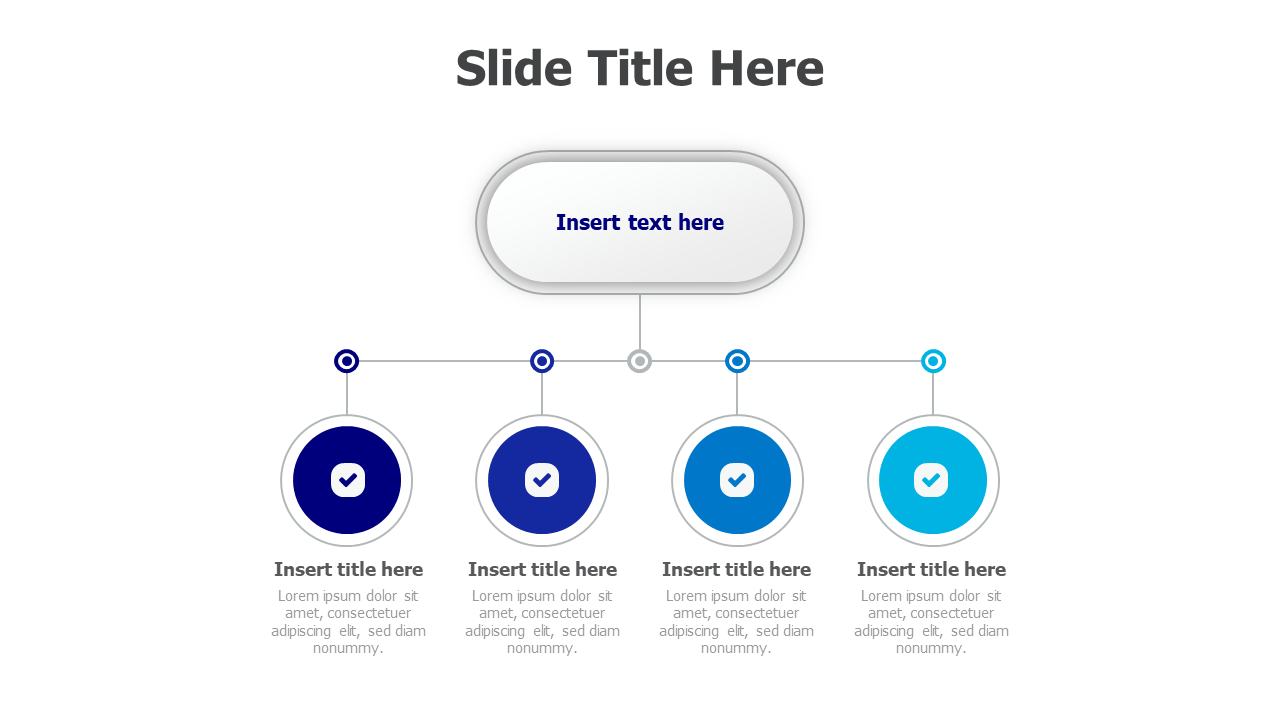 Slide Title Here

Insert text here

Insert title here
Lorem ipsum dolor sit amet, consectetuer adipiscing elit, sed diam nonummy.

Insert title here
Lorem ipsum dolor sit amet, consectetuer adipiscing elit, sed diam nonummy.

Insert title here
Lorem ipsum dolor sit amet, consectetuer adipiscing elit, sed diam nonummy.

Insert title here
Lorem ipsum dolor sit amet, consectetuer adipiscing elit, sed diam nonummy.